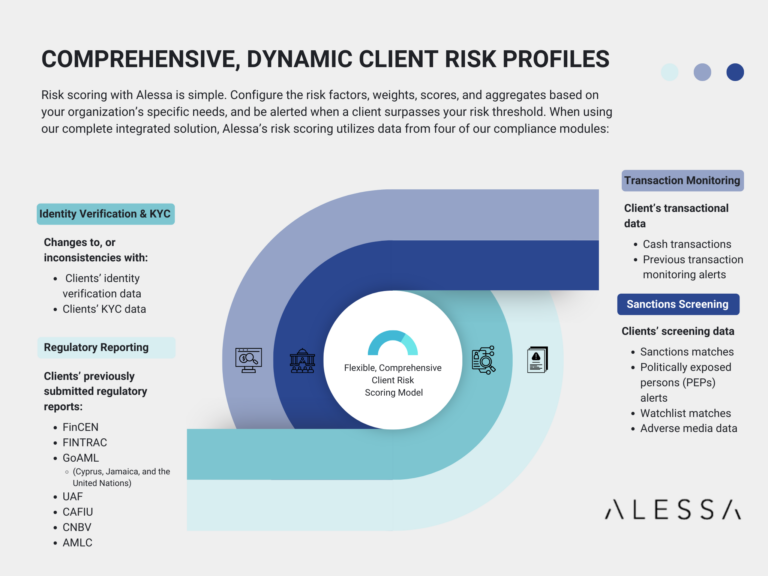 COMPREHENSIVE, DYNAMIC CLIENT RISK PROFILES

Risk scoring with Alessa is simple. Configure the risk factors, weights, scores, and aggregates based on your organization's specific needs, and be alerted when a client surpasses your risk threshold. When using our complete integrated solution, Alessa's risk scoring utilizes data from four of our compliance modules:

Identity Verification & KYC

Changes to, or inconsistencies with:

- Clients' identity verification data
- Clients' KYC data

Regulatory Reporting

Clients' previously submitted regulatory reports:

- FinCEN
- FINTRAC
- GoAML
  - (Cyprus, Jamaica, and the United Nations)
- UAF
- CAFIU
- CNBV
- AMLC

Flexible, Comprehensive Client Risk Scoring Model

Transaction Monitoring

Client's transactional data

- Cash transactions
- Previous transaction monitoring alerts

Sanctions Screening

Clients' screening data

- Sanctions matches
- Politically exposed persons (PEPs) alerts
- Watchlist matches
- Adverse media data

ALESSA